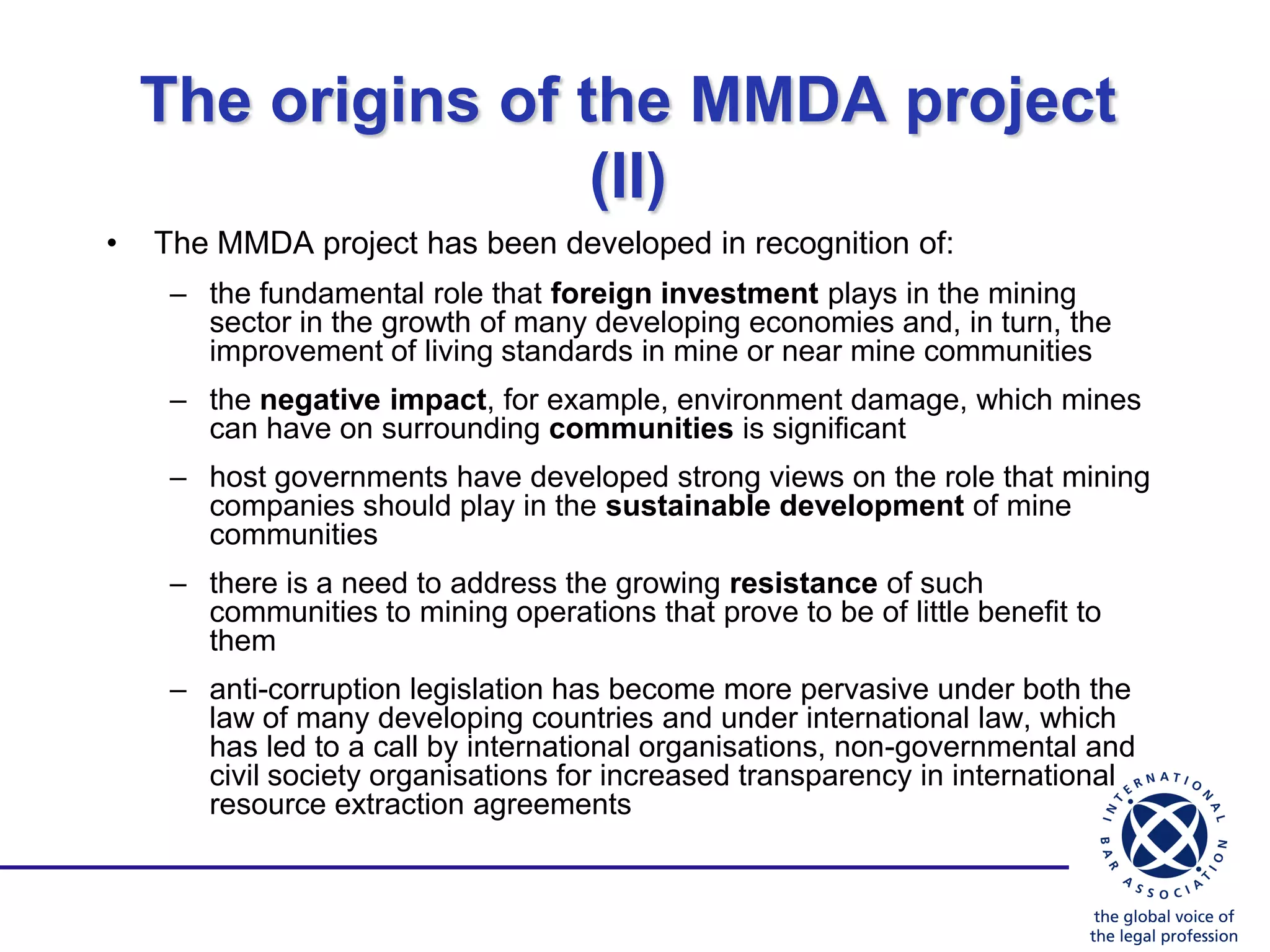 The origins of the MMDA project (II)

• The MMDA project has been developed in recognition of:

– the fundamental role that foreign investment plays in the mining sector in the growth of many developing economies and, in turn, the improvement of living standards in mine or near mine communities

– the negative impact, for example, environment damage, which mines can have on surrounding communities is significant

– host governments have developed strong views on the role that mining companies should play in the sustainable development of mine communities

– there is a need to address the growing resistance of such communities to mining operations that prove to be of little benefit to them

– anti-corruption legislation has become more pervasive under both the law of many developing countries and under international law, which has led to a call by international organisations, non-governmental and civil society organisations for increased transparency in international resource extraction agreements

INTERNATIONAL BAR ASSOCIATION

the global voice of the legal profession